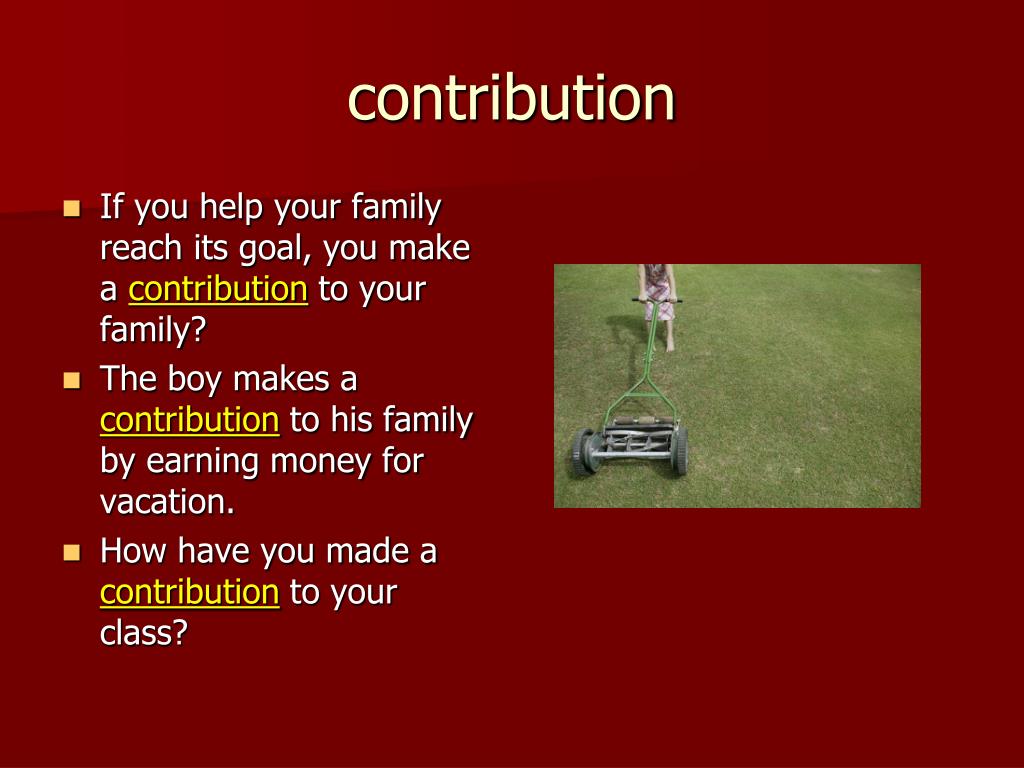 contribution

- If you help your family reach its goal, you make a contribution to your family?
- The boy makes a contribution to his family by earning money for vacation.
- How have you made a contribution to your class?